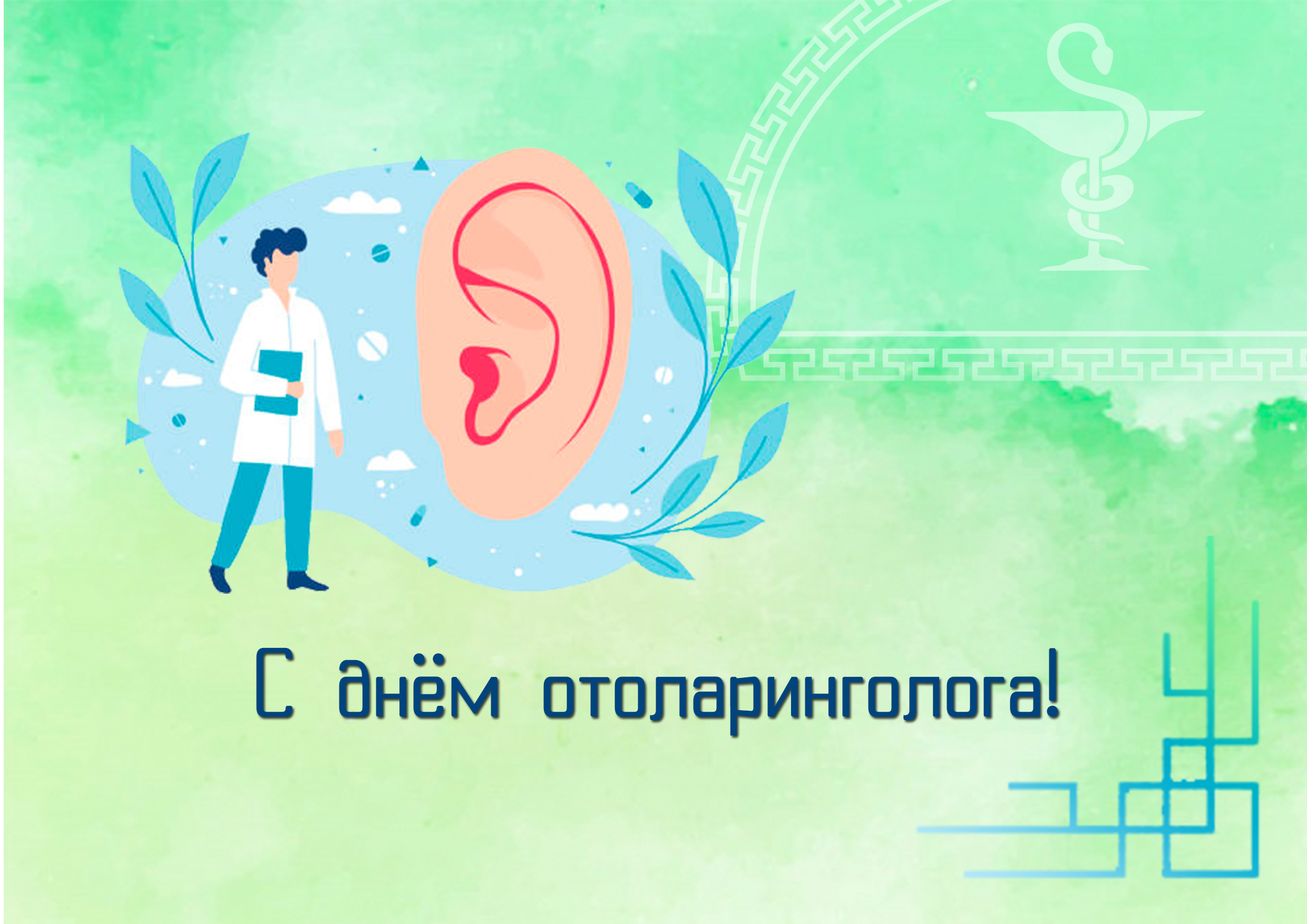 С днём отоларинголога!